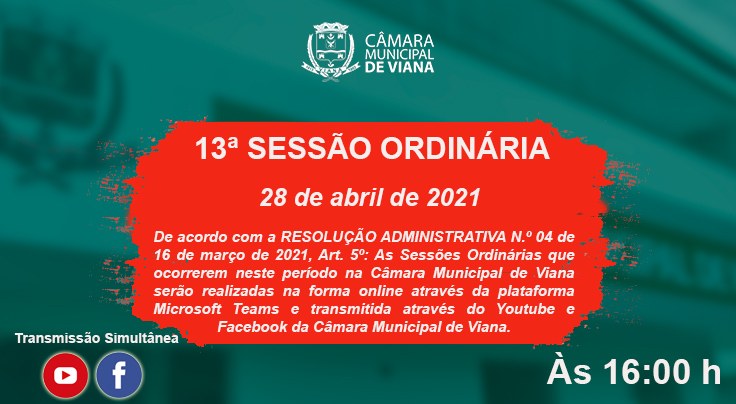 CÂMARA MUNICIPAL DE VIANA

13ª SESSÃO ORDINÁRIA

28 de abril de 2021

De acordo com a RESOLUÇÃO ADMINISTRATIVA N.º 04 de 16 de março de 2021, Art. 5º: As Sessões Ordinárias que ocorrerem neste período na Câmara Municipal de Viana serão realizadas na forma online através da plataforma Microsoft Teams e transmitida através do Youtube e Facebook da Câmara Municipal de Viana.

Transmissão Simultânea

f

Às 16:00 h